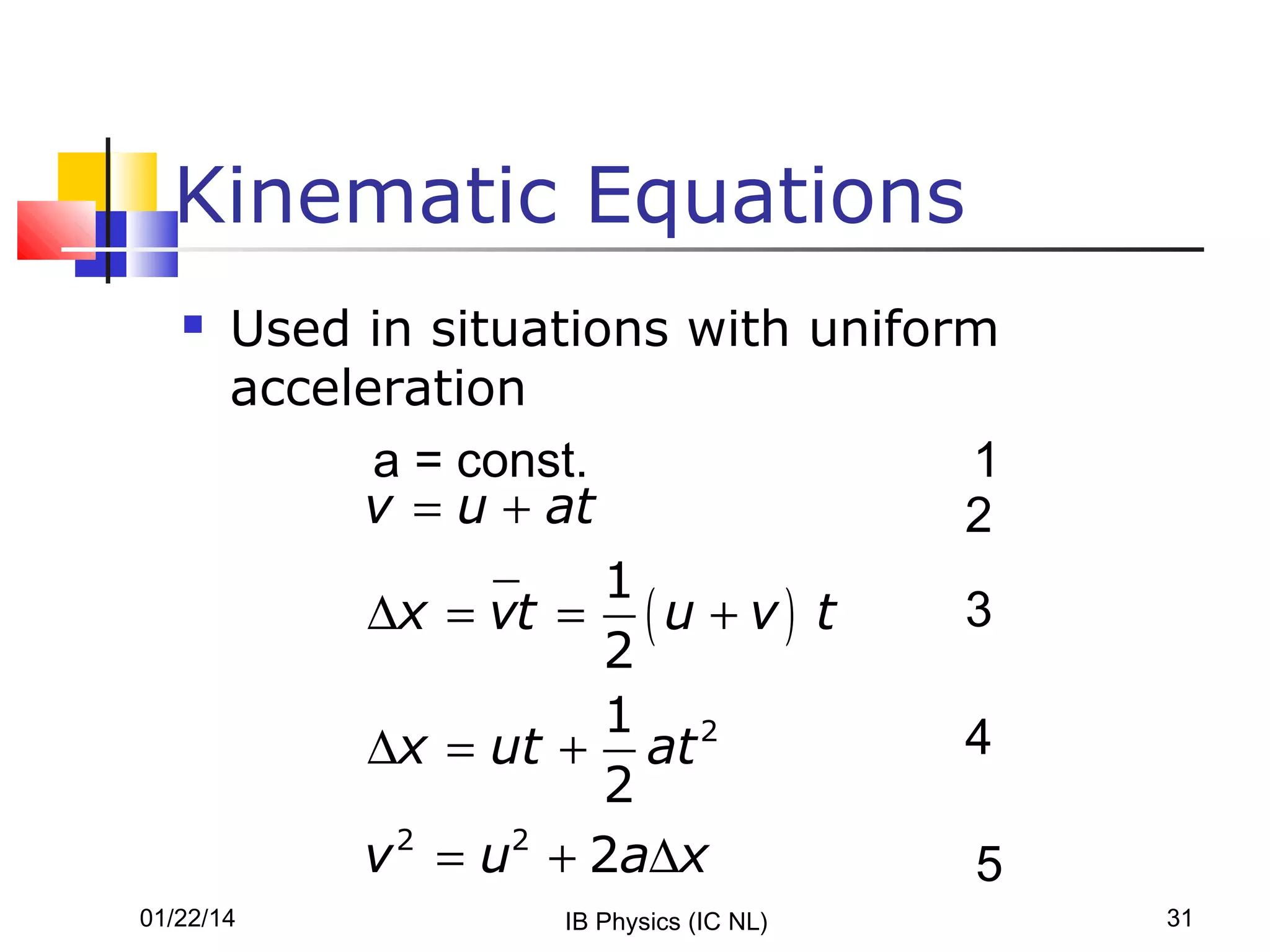 Kinematic Equations

Used in situations with uniform acceleration

a = const. 1

$v = u + at$ 2

$\Delta x = \bar{v}t = \frac{1}{2}(u + v)\ t$ 3

$\Delta x = ut + \frac{1}{2}at^2$ 4

$v^2 = u^2 + 2a\Delta x$ 5

01/22/14

IB Physics (IC NL)

31